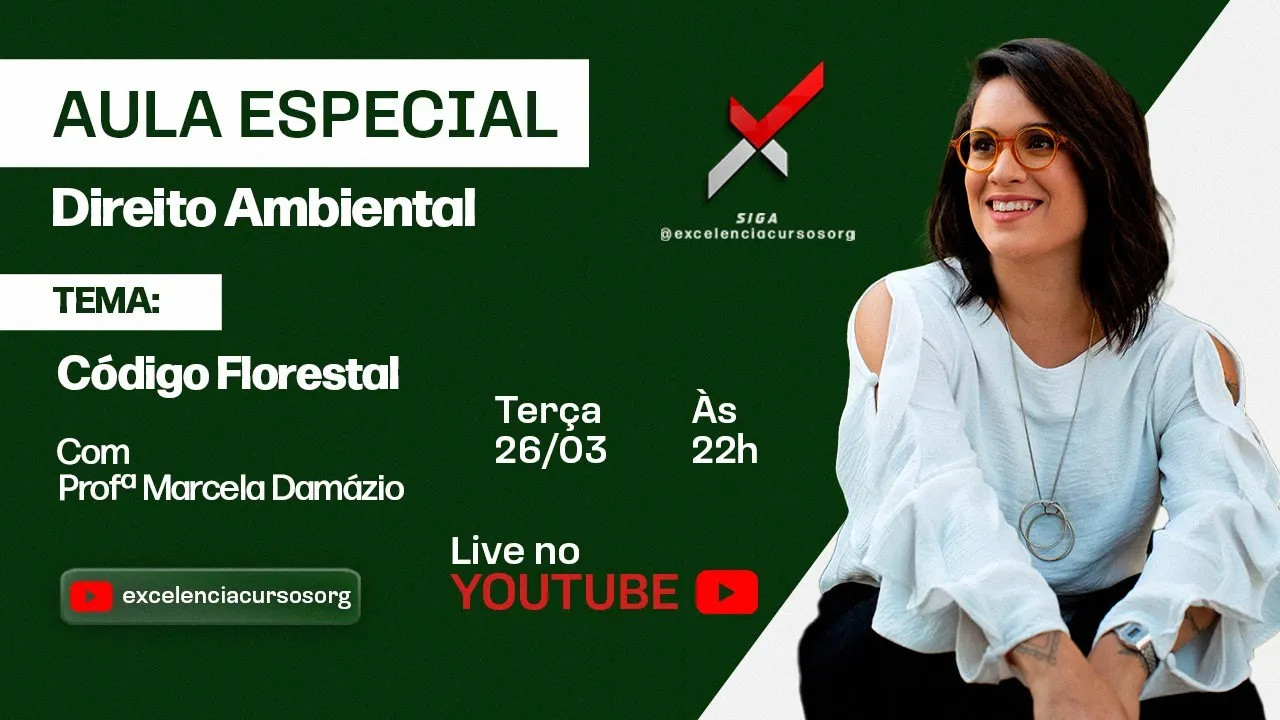 AULA ESPECIAL
Direito Ambiental

SIGA
@excelenciacursosorg

TEMA:
Código Florestal

Com
Profª Marcela Damázio

Terça
26/03

Às
22h

Live no
YOUTUBE

excelenciacursosorg